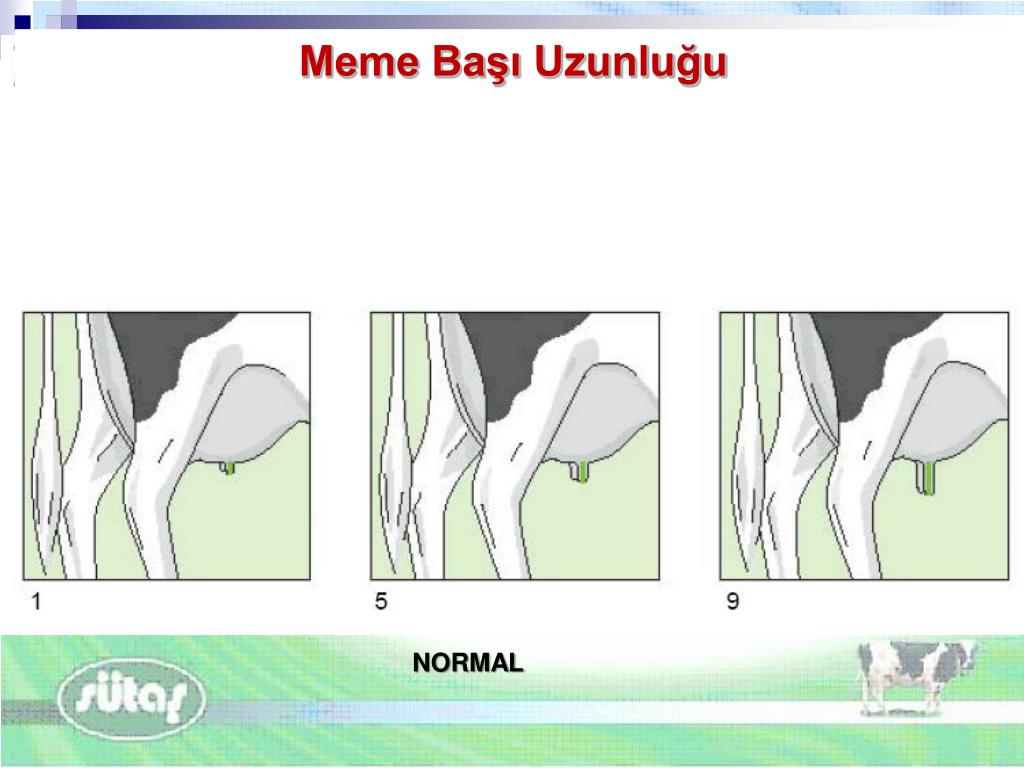 Meme Başı Uzunluğu

1

5

9

NORMAL

sütaş